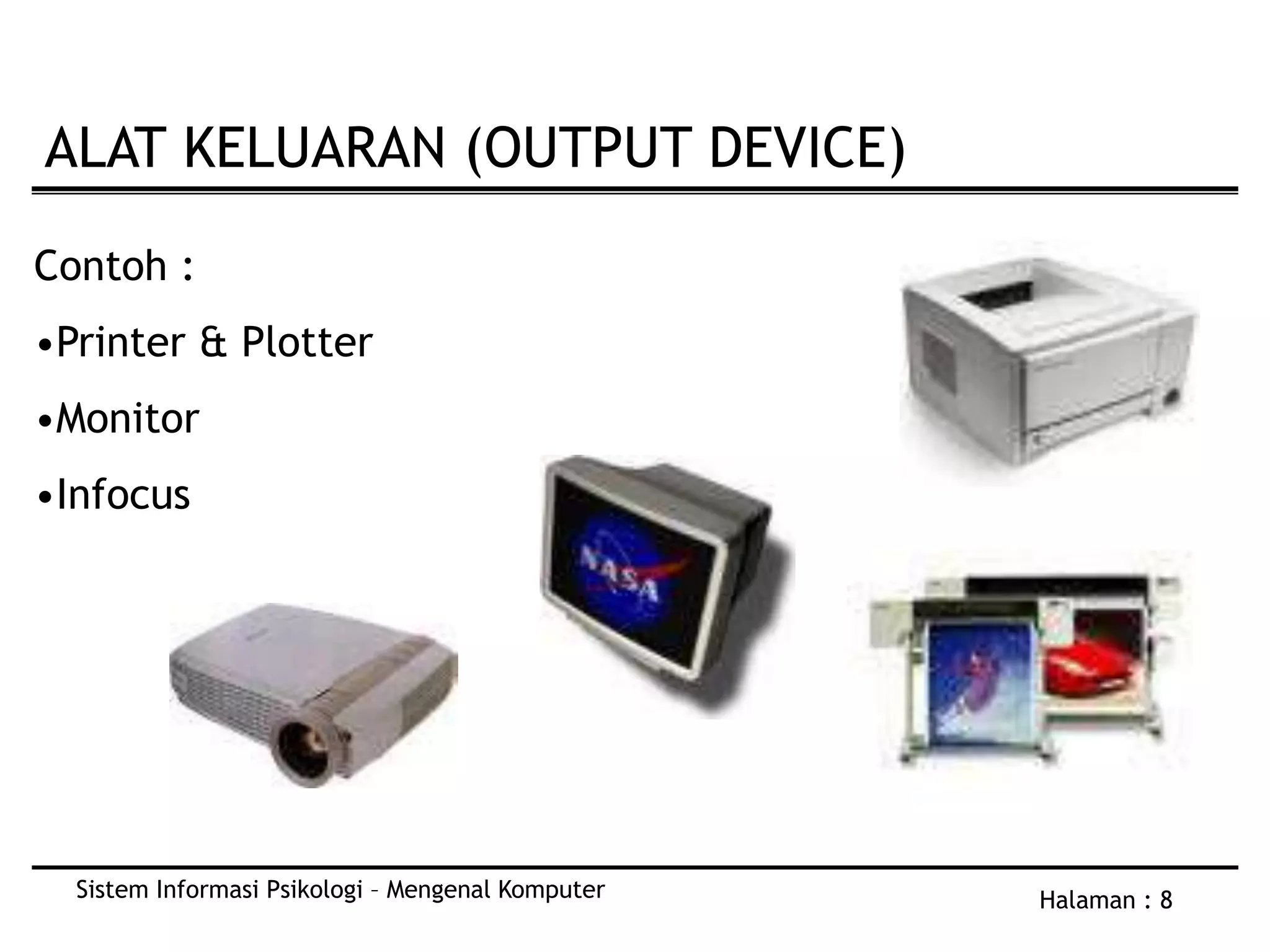 ALAT KELUARAN (OUTPUT DEVICE)

Contoh :

•Printer & Plotter

•Monitor

•Infocus

NASA

Sistem Informasi Psikologi – Mengenal Komputer

Halaman : 8